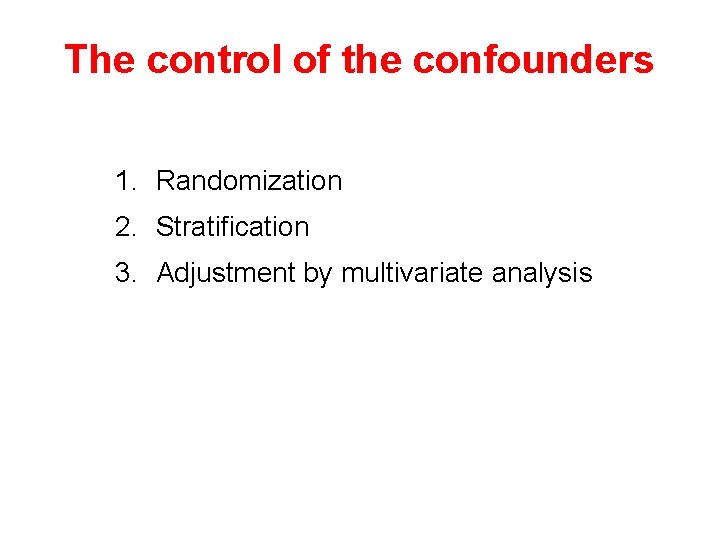 The control of the confounders

1. Randomization
2. Stratification
3. Adjustment by multivariate analysis